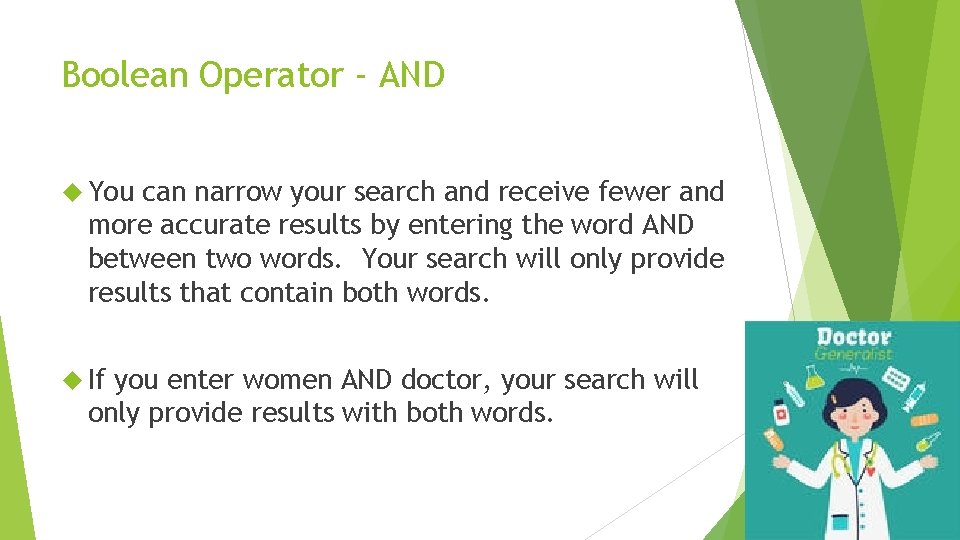 Boolean Operator - AND

You can narrow your search and receive fewer and more accurate results by entering the word AND between two words.  Your search will only provide results that contain both words.

If you enter women AND doctor, your search will only provide results with both words.

Doctor
Generalist